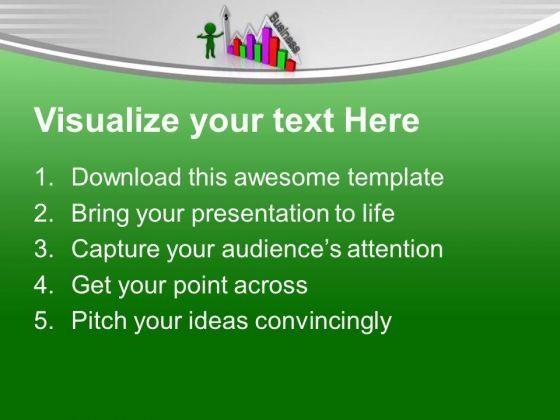 $
Business

Visualize your text Here

1. Download this awesome template
2. Bring your presentation to life
3. Capture your audience's attention
4. Get your point across
5. Pitch your ideas convincingly